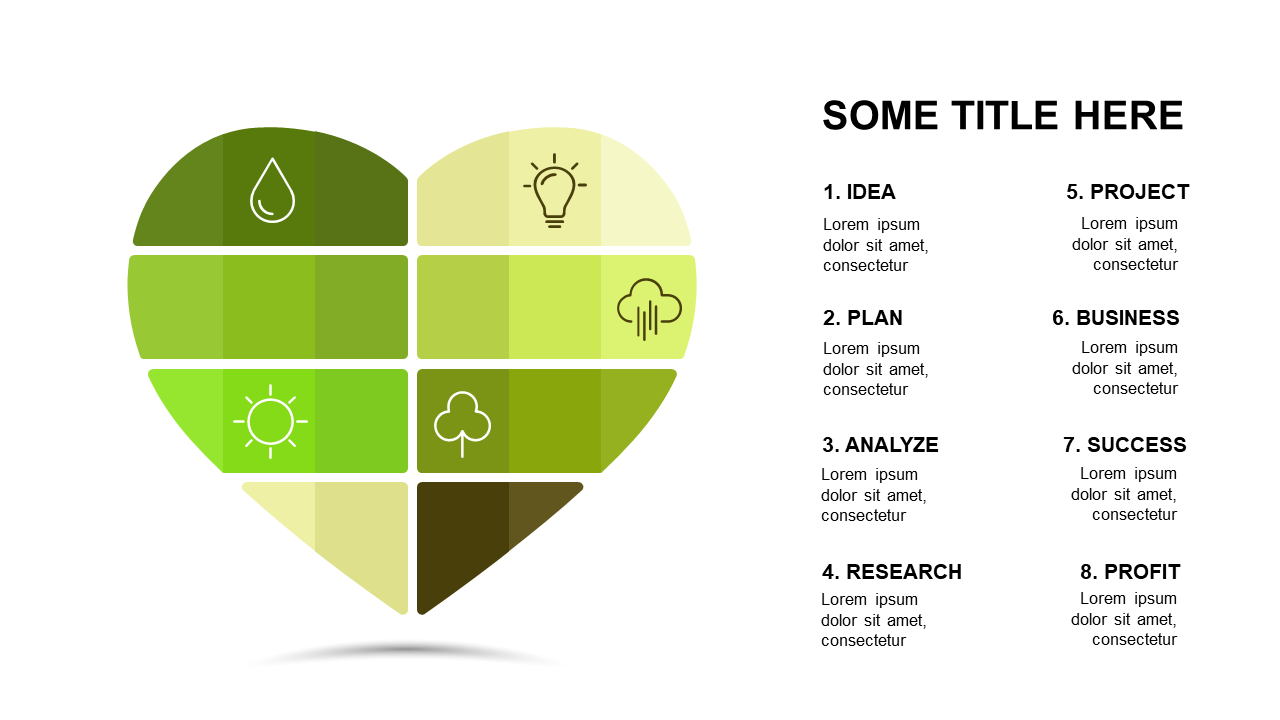 SOME TITLE HERE

1. IDEA
Lorem ipsum dolor sit amet, consectetur

2. PLAN
Lorem ipsum dolor sit amet, consectetur

3. ANALYZE
Lorem ipsum dolor sit amet, consectetur

4. RESEARCH
Lorem ipsum dolor sit amet, consectetur

5. PROJECT
Lorem ipsum dolor sit amet, consectetur

6. BUSINESS
Lorem ipsum dolor sit amet, consectetur

7. SUCCESS
Lorem ipsum dolor sit amet, consectetur

8. PROFIT
Lorem ipsum dolor sit amet, consectetur